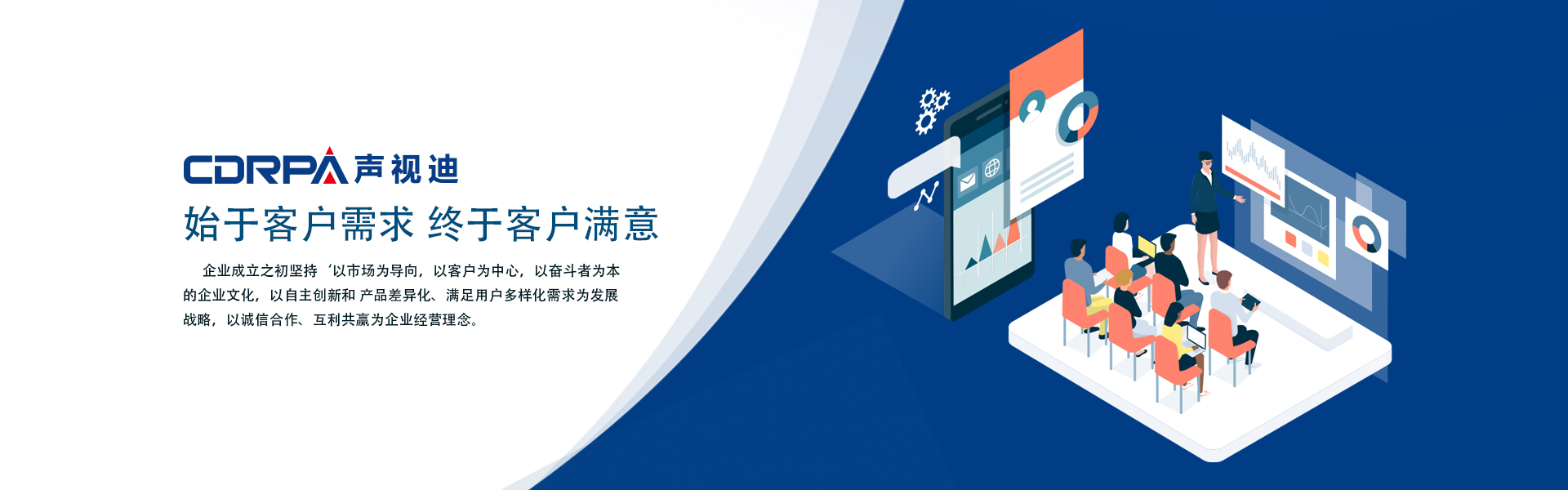 CDRPA 声视迪

始于客户需求 终于客户满意

企业成立之初坚持‘以市场为导向，以客户为中心，以奋斗者为本的企业文化，以自主创新和 产品差异化、满足用户多样化需求为发展战略，以诚信合作、互利共赢为企业经营理念。